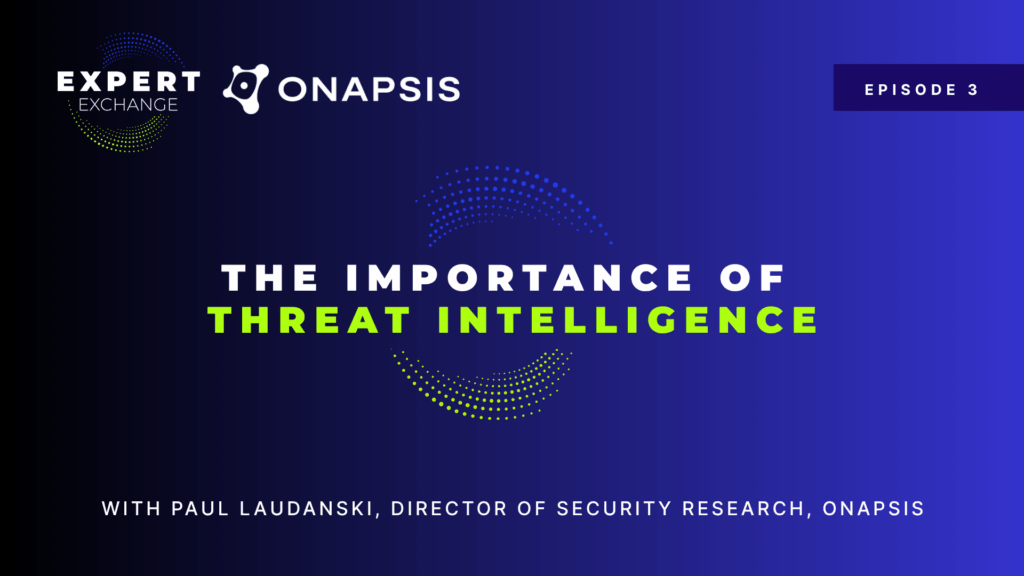 EXPERT
EXCHANGE

ONAPSIS

EPISODE 3

THE IMPORTANCE OF
THREAT INTELLIGENCE

WITH PAUL LAUDANSKI, DIRECTOR OF SECURITY RESEARCH, ONAPSIS